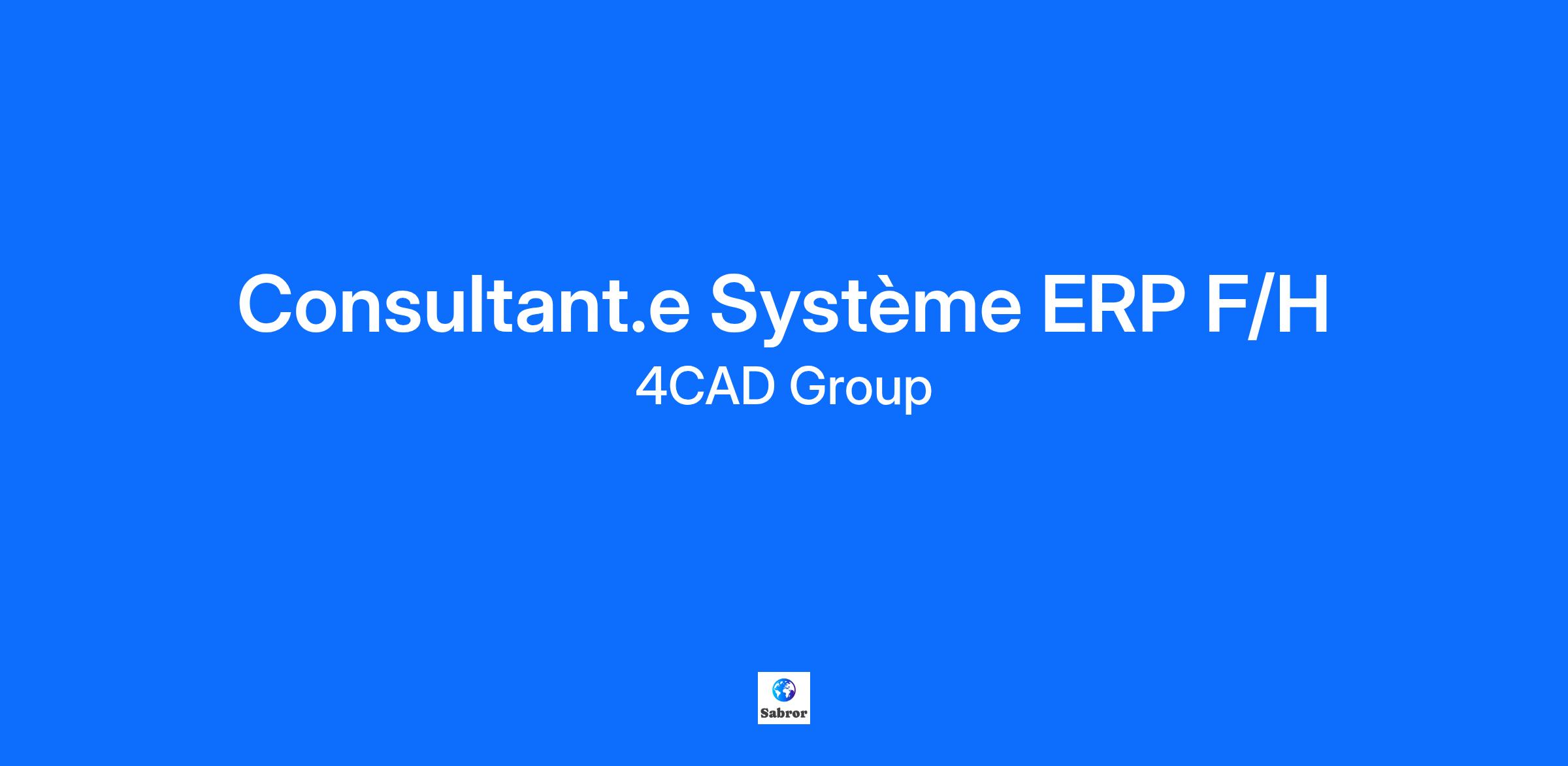 Consultant.e Système ERP F/H
4CAD Group

Sabror